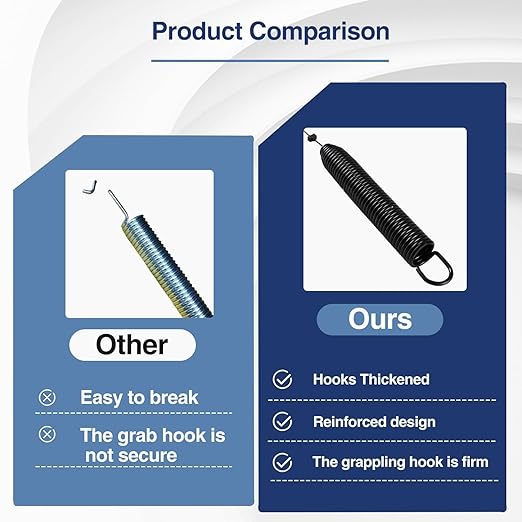 Product Comparison

Other

Easy to break

The grab hook is not secure

Ours

Hooks Thickened

Reinforced design

The grappling hook is firm